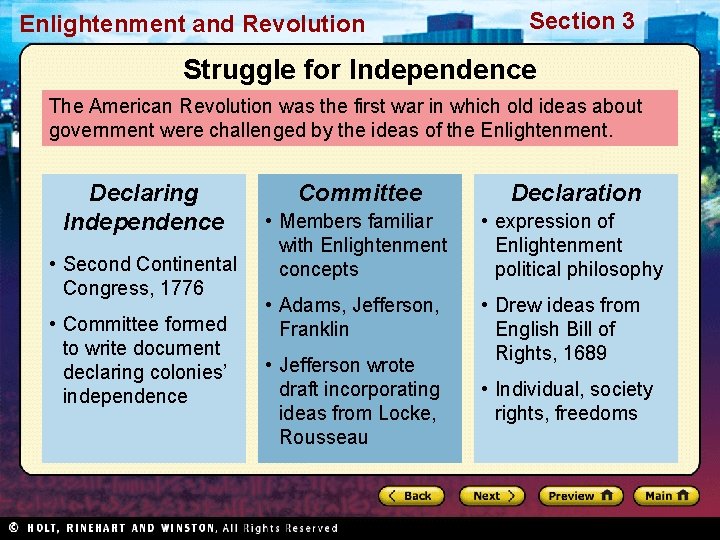 Enlightenment and Revolution

Section 3

Struggle for Independence

The American Revolution was the first war in which old ideas about government were challenged by the ideas of the Enlightenment.

Declaring Independence

• Second Continental Congress, 1776

• Committee formed to write document declaring colonies' independence

Committee

• Members familiar with Enlightenment concepts

• Adams, Jefferson, Franklin

• Jefferson wrote draft incorporating ideas from Locke, Rousseau

Declaration

• expression of Enlightenment political philosophy

• Drew ideas from English Bill of Rights, 1689

• Individual, society rights, freedoms

Back

Next

Preview

Main

© HOLT, RINEHART AND WINSTON, All Rights Reserved